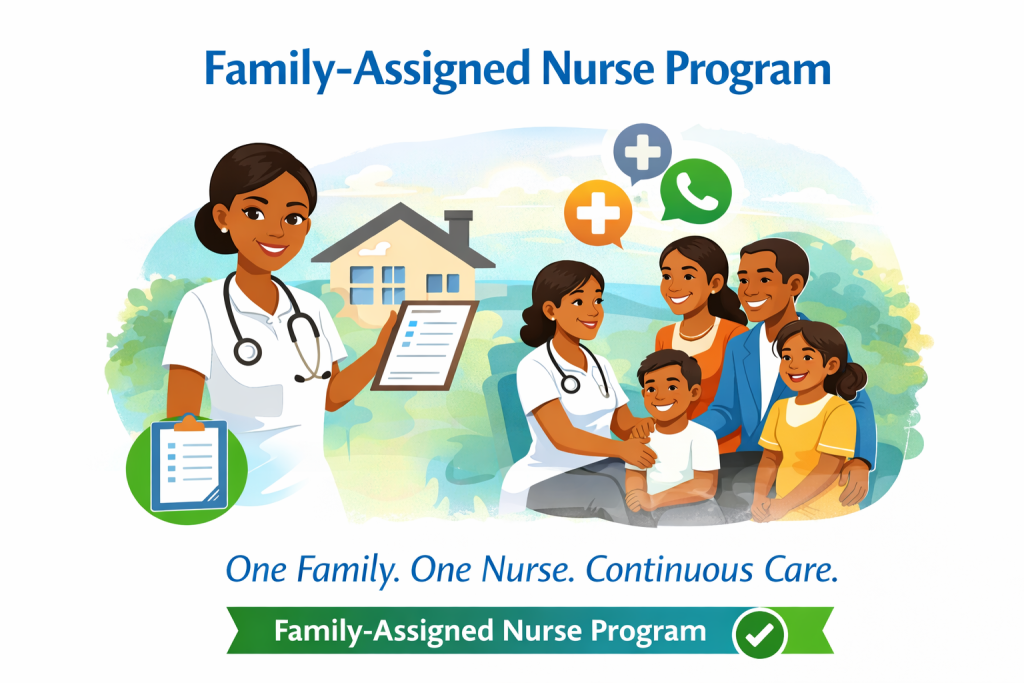 Family-Assigned Nurse Program

One Family. One Nurse. Continuous Care.

Family-Assigned Nurse Program